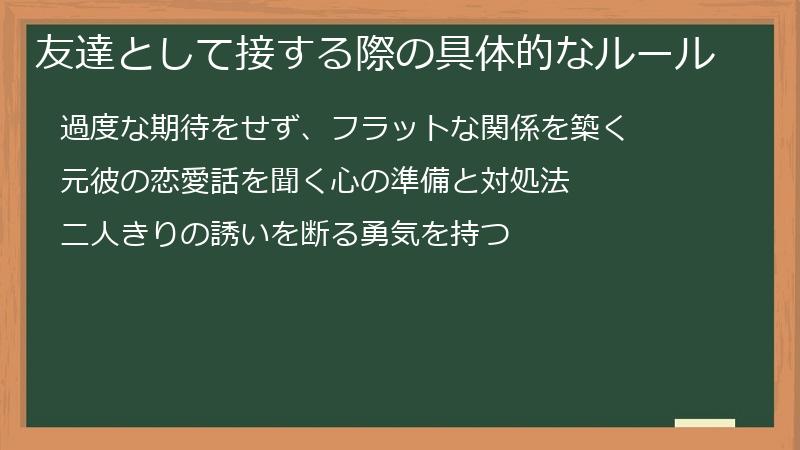 友達として接する際の具体的なルール

過度な期待をせず、フラットな関係を築く

元彼の恋愛話を聞く心の準備と対処法

二人きりの誘いを断る勇気を持つ